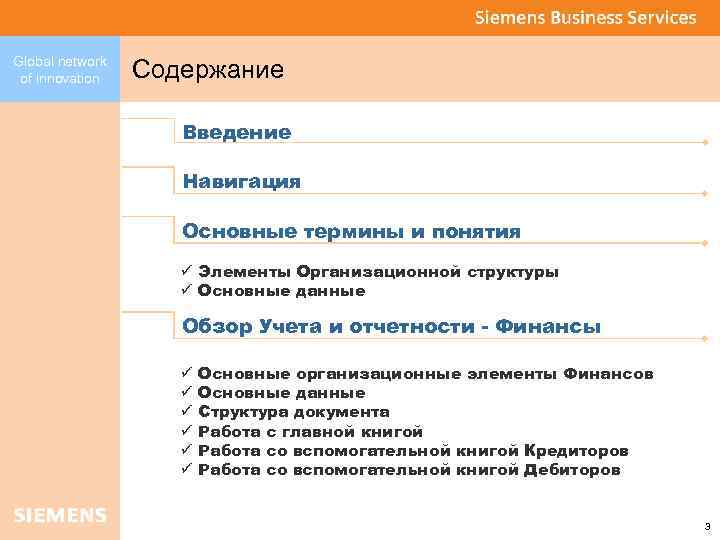 Siemens Business Services

Global network of innovation

Содержание

Введение

Навигация

Основные термины и понятия

✓ Элементы Организационной структуры
✓ Основные данные

Обзор Учета и отчетности - Финансы

✓ Основные организационные элементы Финансов
✓ Основные данные
✓ Структура документа
✓ Работа с главной книгой
✓ Работа со вспомогательной книгой Кредиторов
✓ Работа со вспомогательной книгой Дебиторов

SIEMENS

3